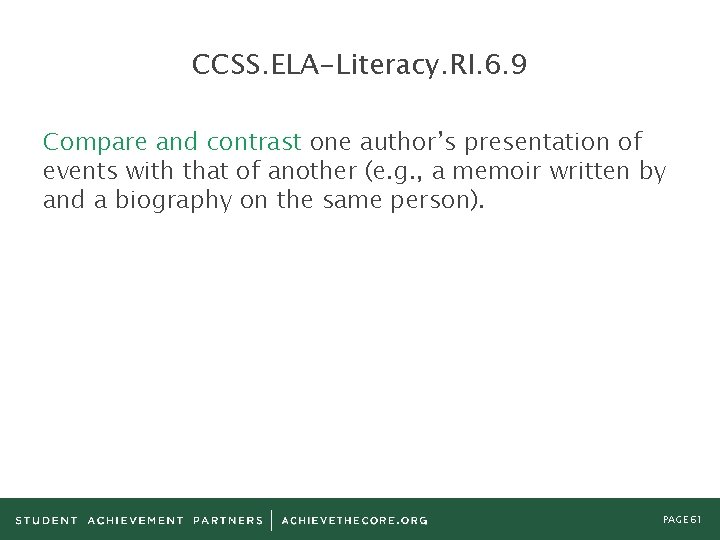 CCSS.ELA-Literacy.RI.6.9

Compare and contrast one author's presentation of events with that of another (e.g., a memoir written by and a biography on the same person).

STUDENT ACHIEVEMENT PARTNERS | ACHIEVETHECORE.ORG

PAGE 61